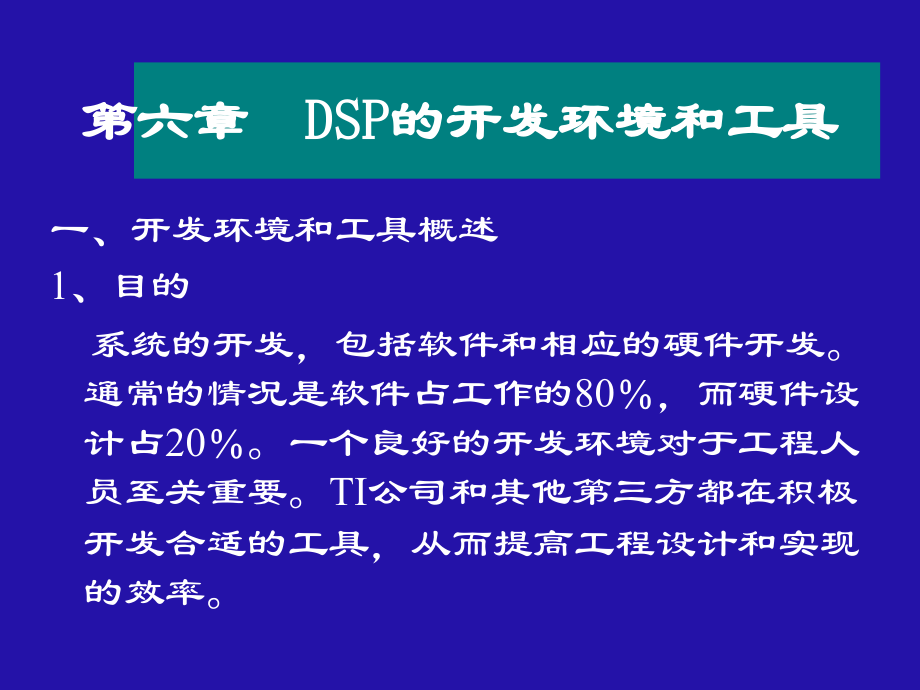 第六章　DSP的开发环境和工具

一、开发环境和工具概述

1、目的

系统的开发，包括软件和相应的硬件开发。通常的情况是软件占工作的80%，而硬件设计占20%。一个良好的开发环境对于工程人员至关重要。TI公司和其他第三方都在积极开发合适的工具，从而提高工程设计和实现的效率。